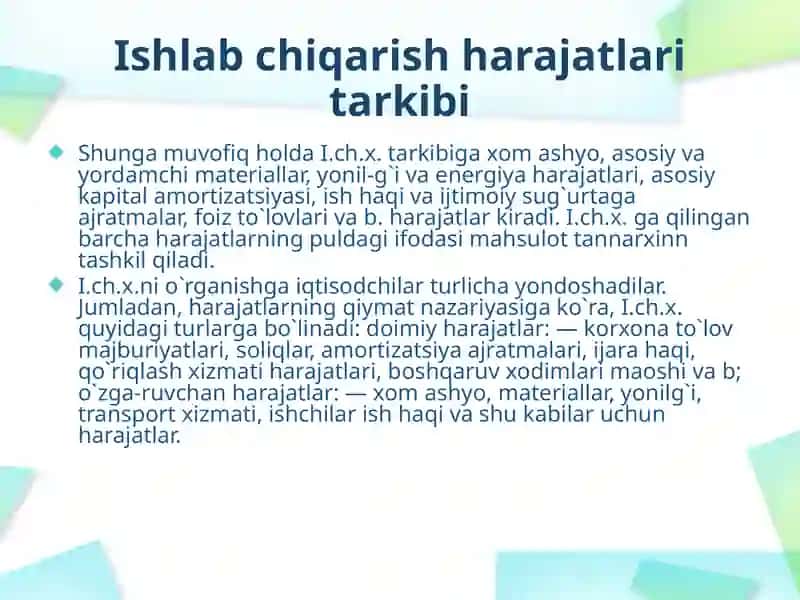 Ishlab chiqarish harajatlari tarkibi

Shunga muvofiq holda I.ch.x. tarkibiga xom ashyo, asosiy va yordamchi materiallar, yonil-g`i va energiya harajatlari, asosiy kapital amortizatsiyasi, ish haqi va ijtimoiy sug`urtaga ajratmalar, foiz to`lovlari va b. harajatlar kiradi. I.ch.x. ga qilingan barcha harajatlarning puldagi ifodasi mahsulot tannarxinn tashkil qiladi.

I.ch.x.ni o`rganishga iqtisodchilar turlicha yondoshadilar. Jumladan, harajatlarning qiymat nazariyasiga ko`ra, I.ch.x. quyidagi turlarga bo`linadi: doimiy harajatlar: — korxona to`lov majburiyatlari, soliqlar, amortizatsiya ajratmalari, ijara haqi, qo`riqlash xizmati harajatlari, boshqaruv xodimlari maoshi va b; o`zga-ruvchan harajatlar: — xom ashyo, materiallar, yonilg`i, transport xizmati, ishchilar ish haqi va shu kabilar uchun harajatlar.